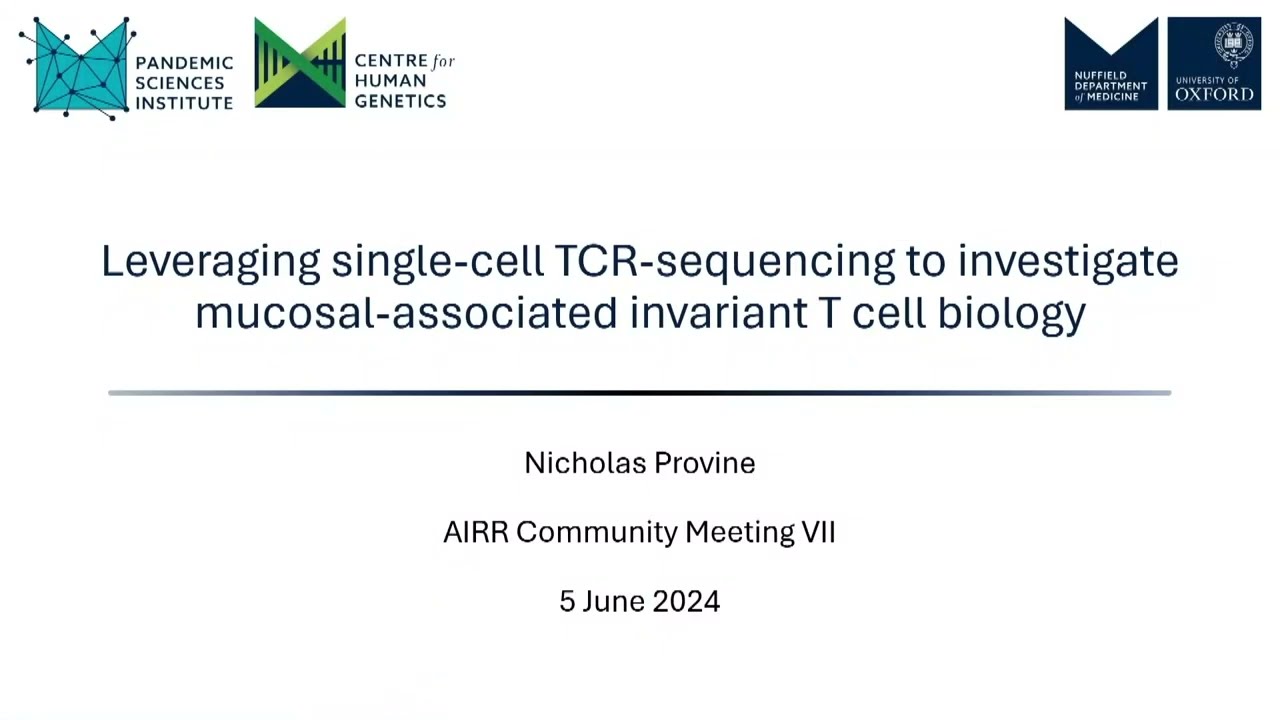 PANDEMIC SCIENCES INSTITUTE

CENTRE for HUMAN GENETICS

NUFFIELD DEPARTMENT of MEDICINE

UNIVERSITY OF OXFORD

Leveraging single-cell TCR-sequencing to investigate mucosal-associated invariant T cell biology

Nicholas Provine

AIRR Community Meeting VII

5 June 2024